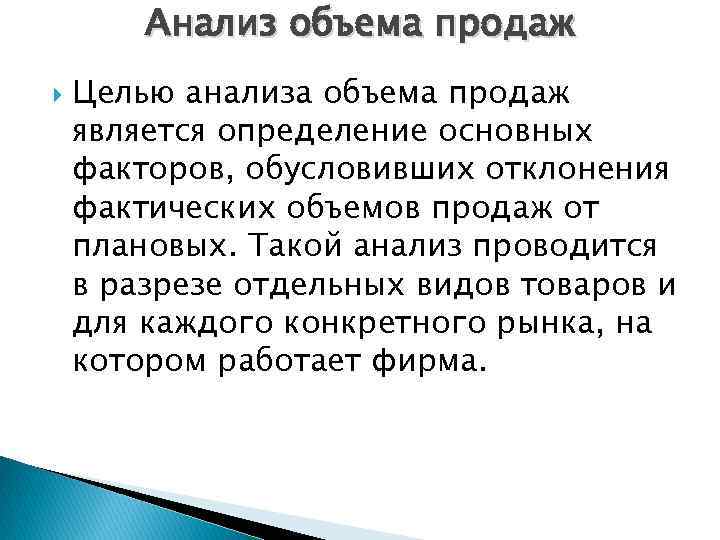 Анализ объема продаж

Целью анализа объема продаж является определение основных факторов, обусловивших отклонения фактических объемов продаж от плановых. Такой анализ проводится в разрезе отдельных видов товаров и для каждого конкретного рынка, на котором работает фирма.